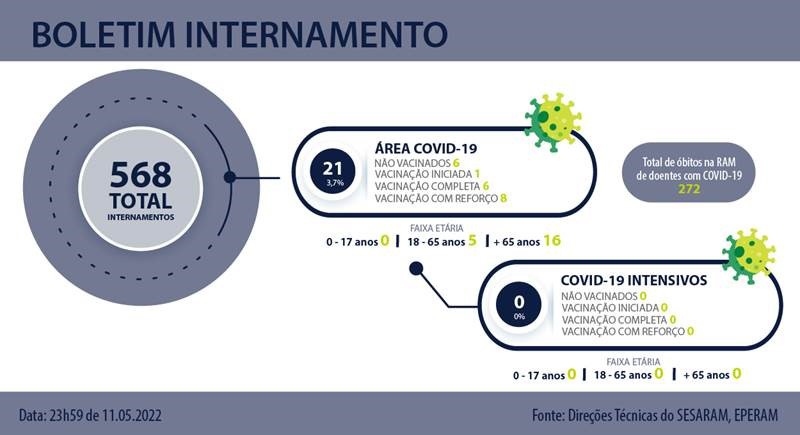 BOLETIM INTERNAMENTO

568
TOTAL
INTERNAMENTOS

21
3,7%

ÁREA COVID-19
NÃO VACINADOS 6
VACINAÇÃO INICIADA 1
VACINAÇÃO COMPLETA 6
VACINAÇÃO COM REFORÇO 8

FAIXA ETÁRIA
0 - 17 anos 0 | 18 - 65 anos 5 | + 65 anos 16

Total de óbitos na RAM de doentes com COVID-19
272

0
0%

COVID-19 INTENSIVOS
NÃO VACINADOS 0
VACINAÇÃO INICIADA 0
VACINAÇÃO COMPLETA 0
VACINAÇÃO COM REFORÇO 0

FAIXA ETÁRIA
0 - 17 anos 0 | 18 - 65 anos 0 | + 65 anos 0

Data: 23h59 de 11.05.2022

Fonte: Direções Técnicas do SESARAM, EPERAM